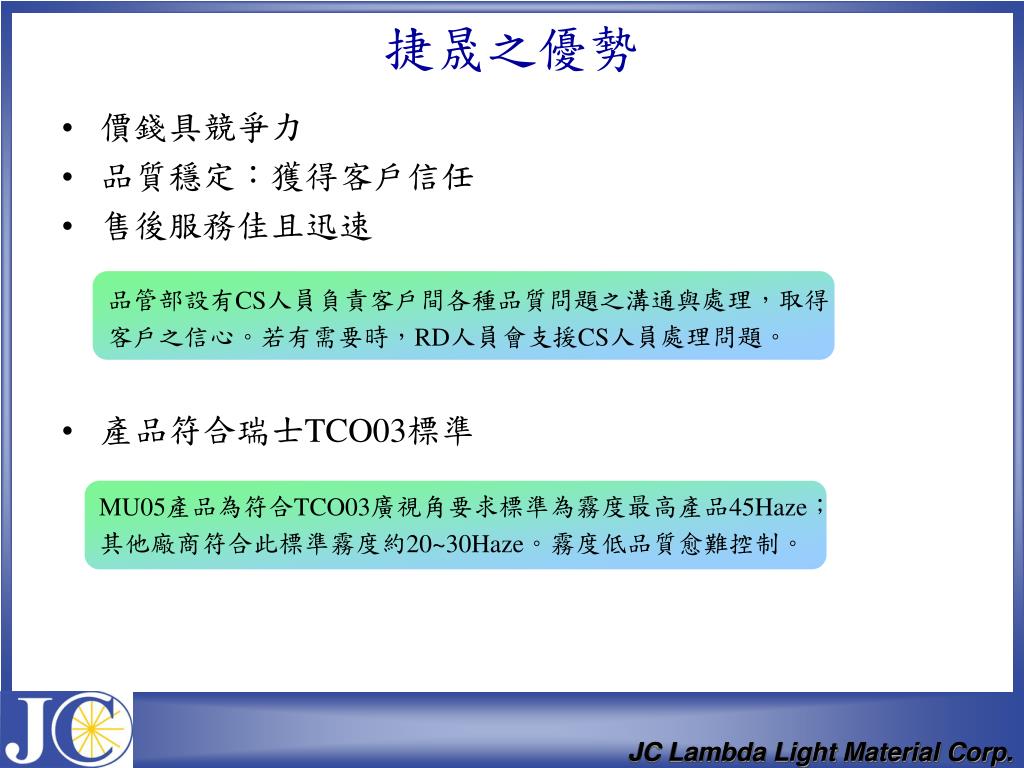 捷晟之優勢

• 價錢具競爭力
• 品質穩定：獲得客戶信任
• 售後服務佳且迅速

品管部設有CS人員負責客戶間各種品質問題之溝通與處理，取得客戶之信心。若有需要時，RD人員會支援CS人員處理問題。

• 產品符合瑞士TCO03標準

MU05產品為符合TCO03廣視角要求標準為霧度最高產品45Haze；其他廠商符合此標準霧度約20~30Haze。霧度低品質愈難控制。

JC

JC Lambda Light Material Corp.